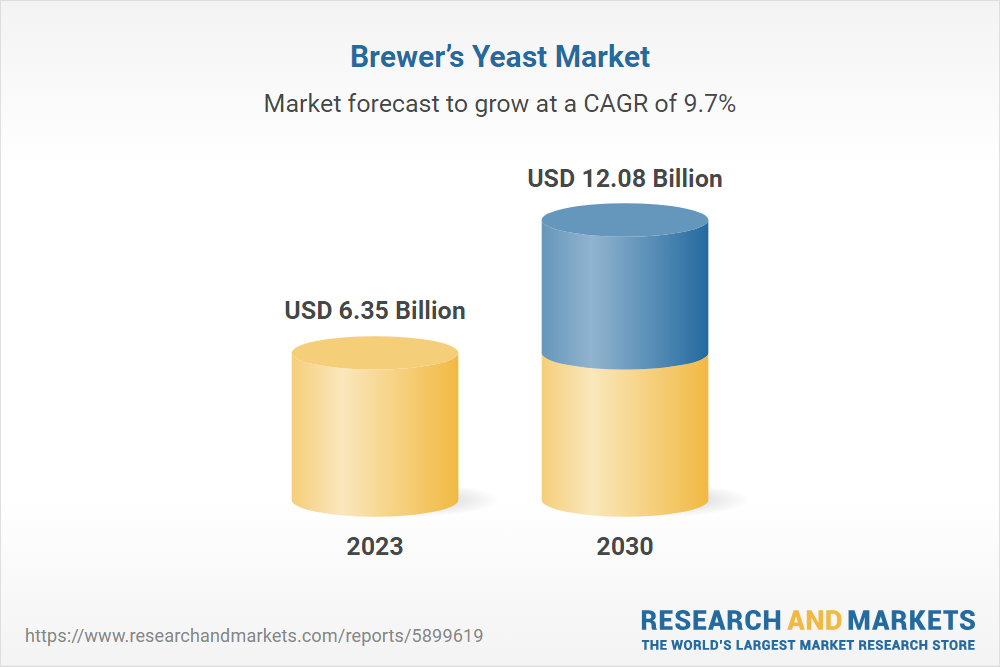 Brewer's Yeast Market

Market forecast to grow at a CAGR of 9.7%

USD 6.35 Billion

USD 12.08 Billion

2023

2030

https://www.researchandmarkets.com/reports/5899619

RESEARCH AND MARKETS
THE WORLD'S LARGEST MARKET RESEARCH STORE